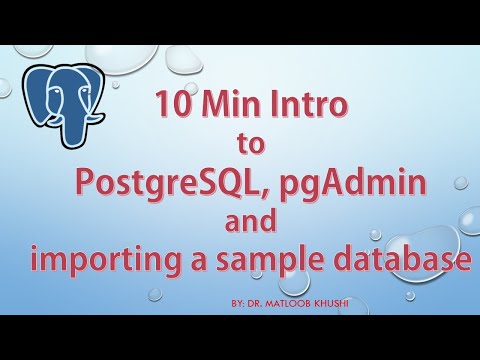 10 Min Intro
to
PostgreSQL, pgAdmin
and
importing a sample database

BY: DR. MATLOOB KHUSHI